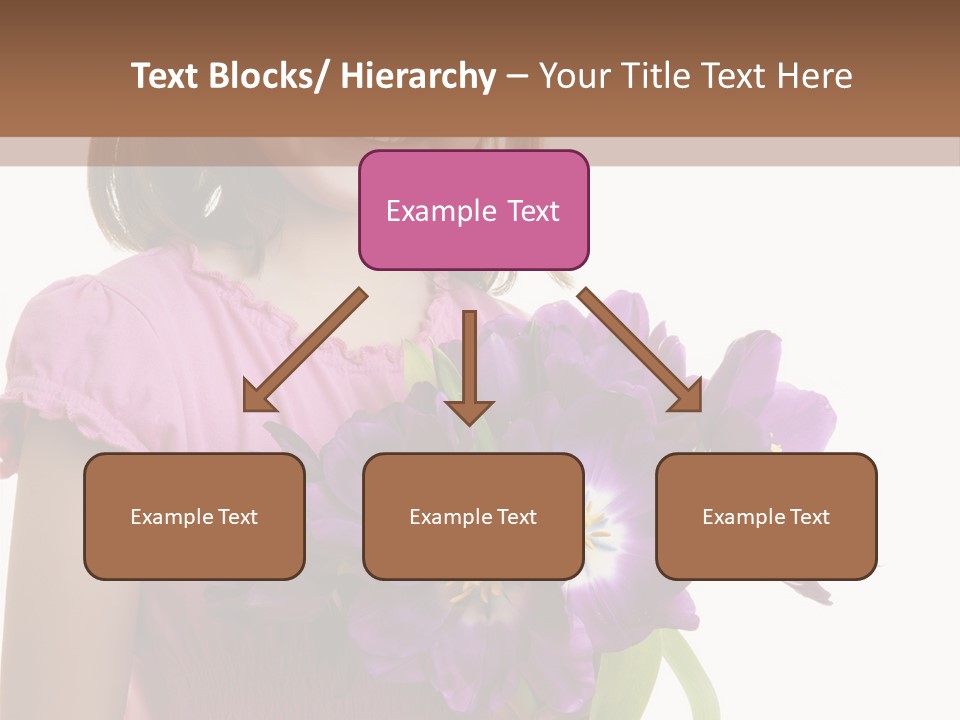 Text Blocks/ Hierarchy – Your Title Text Here

Example Text

Example Text

Example Text

Example Text